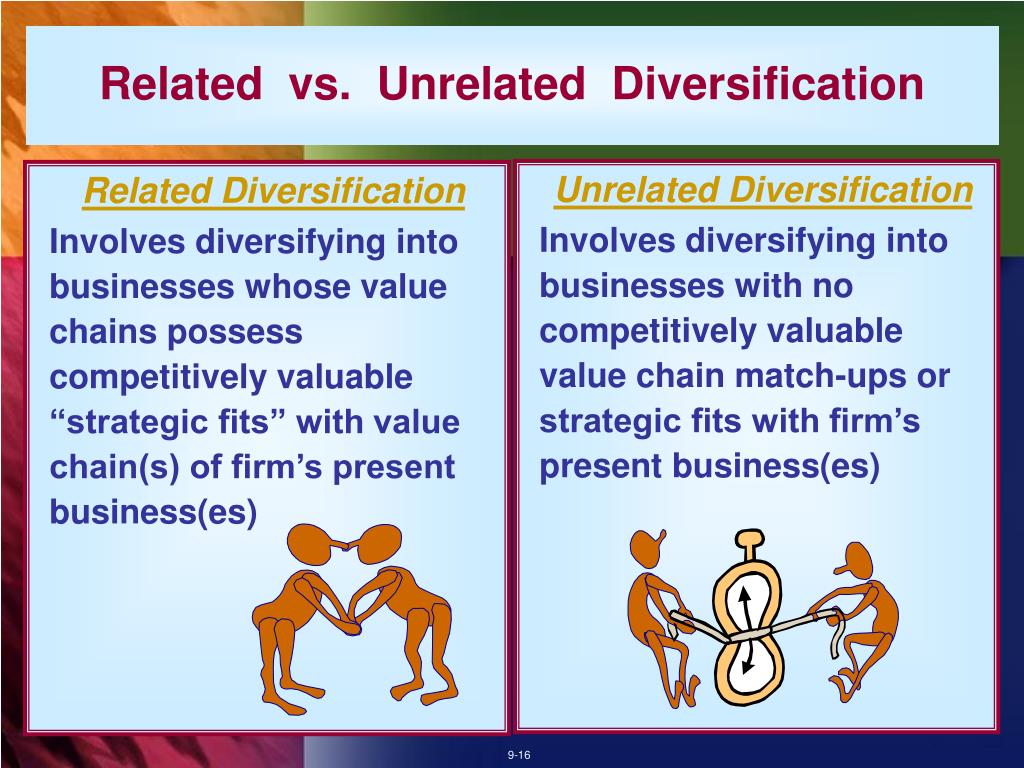 Related vs. Unrelated Diversification

Related Diversification

Involves diversifying into businesses whose value chains possess competitively valuable “strategic fits” with value chain(s) of firm’s present business(es)

Unrelated Diversification

Involves diversifying into businesses with no competitively valuable value chain match-ups or strategic fits with firm’s present business(es)

9-16